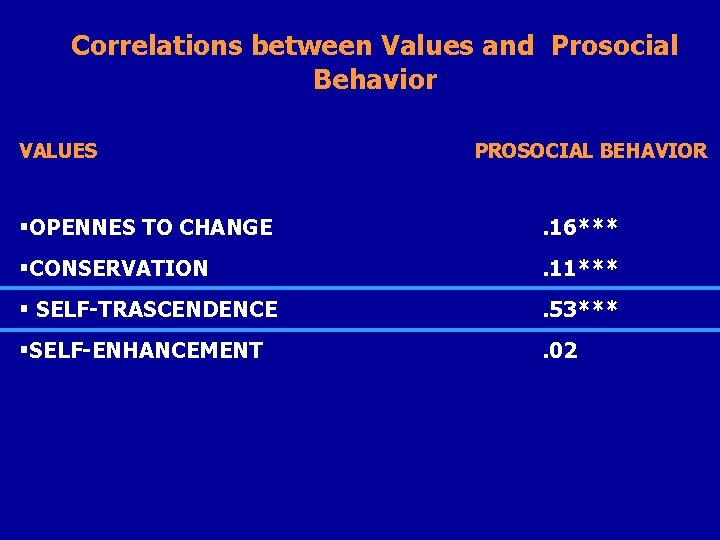 Correlations between Values and Prosocial Behavior

| VALUES | PROSOCIAL BEHAVIOR |
|---|---|
| ▪OPENNES TO CHANGE | .16*** |
| ▪CONSERVATION | .11*** |
| ▪ SELF-TRASCENDENCE | .53*** |
| ▪SELF-ENHANCEMENT | .02 |